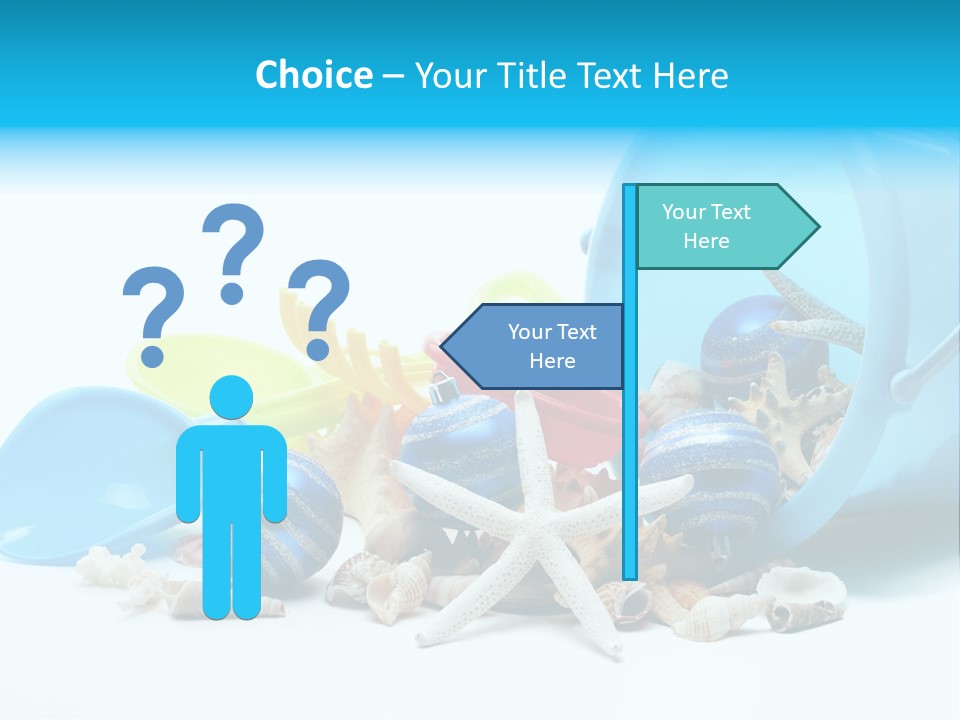 Choice – Your Title Text Here

? ? ?

Your Text Here

Your Text Here